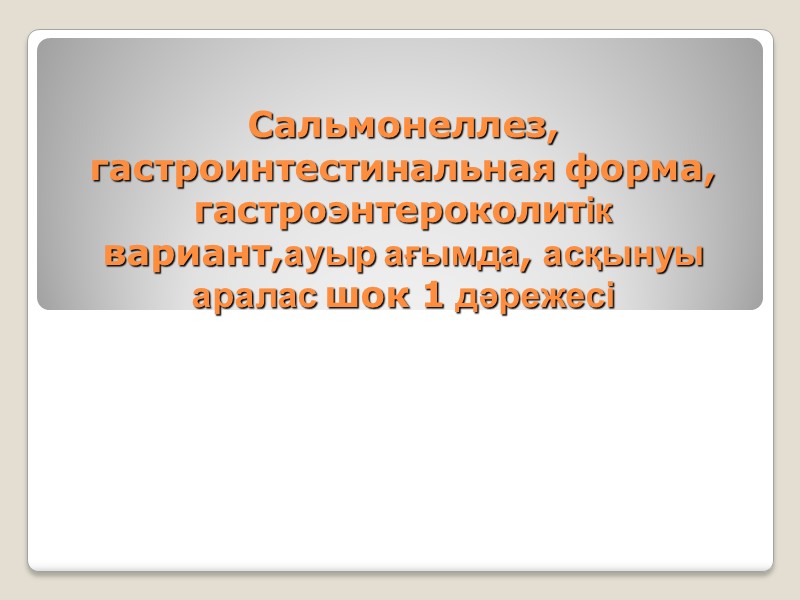 Сальмонеллез, гастроинтестинальная форма, гастроэнтероколитік вариант,ауыр ағымда, асқынуы аралас шок 1 дәрежесі